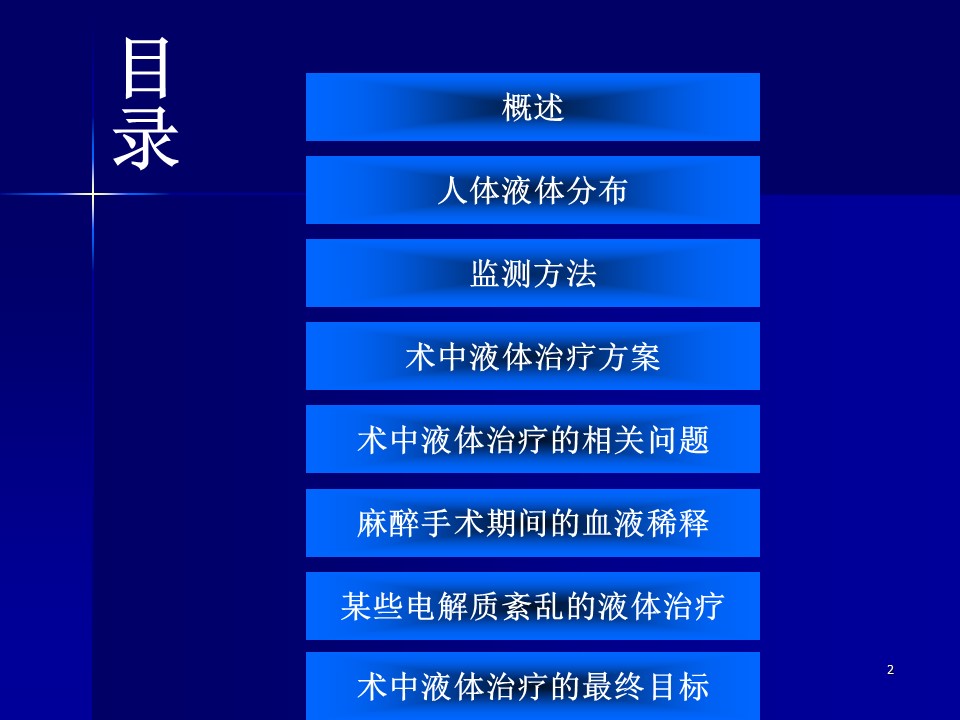 目录

概述

人体液体分布

监测方法

术中液体治疗方案

术中液体治疗的相关问题

麻醉手术期间的血液稀释

某些电解质紊乱的液体治疗

术中液体治疗的最终目标

2